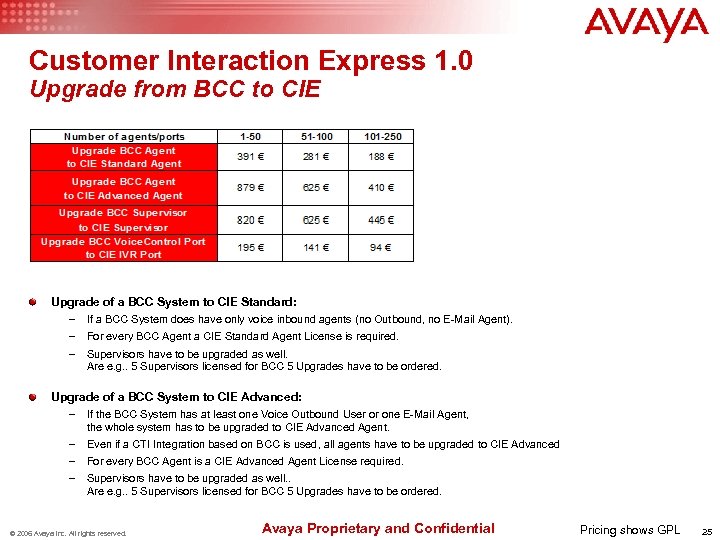 AVAYA

Customer Interaction Express 1.0
Upgrade from BCC to CIE

| Number of agents/ports | 1-50 | 51-100 | 101-250 |
|---|---|---|---|
| Upgrade BCC Agent to CIE Standard Agent | 391 € | 281 € | 188 € |
| Upgrade BCC Agent to CIE Advanced Agent | 879 € | 625 € | 410 € |
| Upgrade BCC Supervisor to CIE Supervisor | 820 € | 625 € | 445 € |
| Upgrade BCC VoiceControl Port to CIE IVR Port | 195 € | 141 € | 94 € |

Upgrade of a BCC System to CIE Standard:
– If a BCC System does have only voice inbound agents (no Outbound, no E-Mail Agent).
– For every BCC Agent a CIE Standard Agent License is required.
– Supervisors have to be upgraded as well. Are e.g.. 5 Supervisors licensed for BCC 5 Upgrades have to be ordered.

Upgrade of a BCC System to CIE Advanced:
– If the BCC System has at least one Voice Outbound User or one E-Mail Agent, the whole system has to be upgraded to CIE Advanced Agent.
– Even if a CTI Integration based on BCC is used, all agents have to be upgraded to CIE Advanced
– For every BCC Agent is a CIE Advanced Agent License required.
– Supervisors have to be upgraded as well.. Are e.g.. 5 Supervisors licensed for BCC 5 Upgrades have to be ordered.

© 2006 Avaya Inc. All rights reserved.
Avaya Proprietary and Confidential
Pricing shows GPL
25